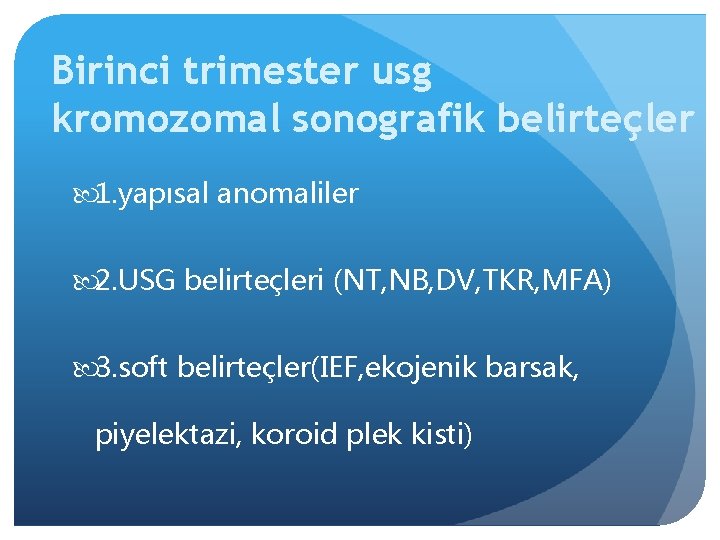 Birinci trimester usg kromozomal sonografik belirteçler

1.yapısal anomaliler

2.USG belirteçleri (NT,NB,DV,TKR,MFA)

3.soft belirteçler(IEF,ekojenik barsak, piyelektazi, koroid plek kisti)